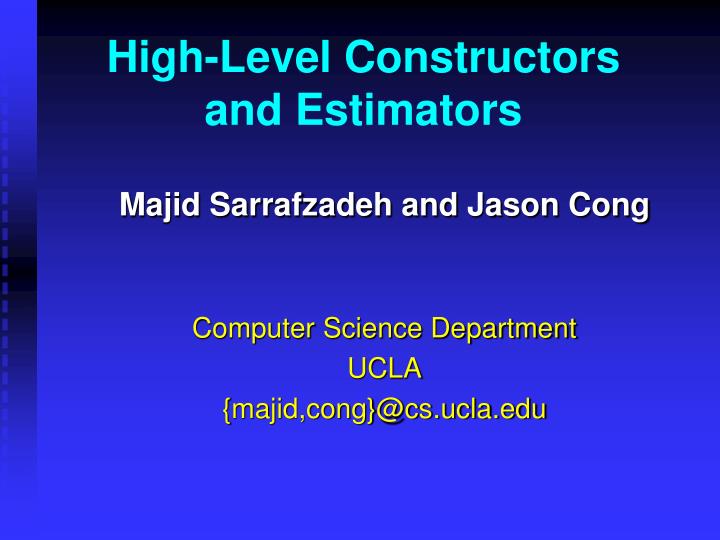 High-Level Constructors and Estimators

Majid Sarrafzadeh and Jason Cong

Computer Science Department
UCLA
{majid,cong}@cs.ucla.edu